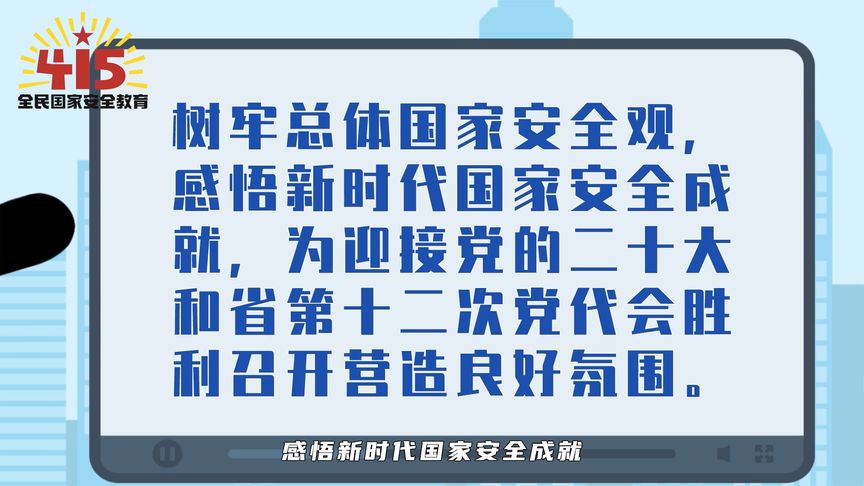 415
全民国家安全教育

树牢总体国家安全观，感悟新时代国家安全成就，为迎接党的二十大和省第十二次党代会胜利召开营造良好氛围。

感悟新时代国家安全成就